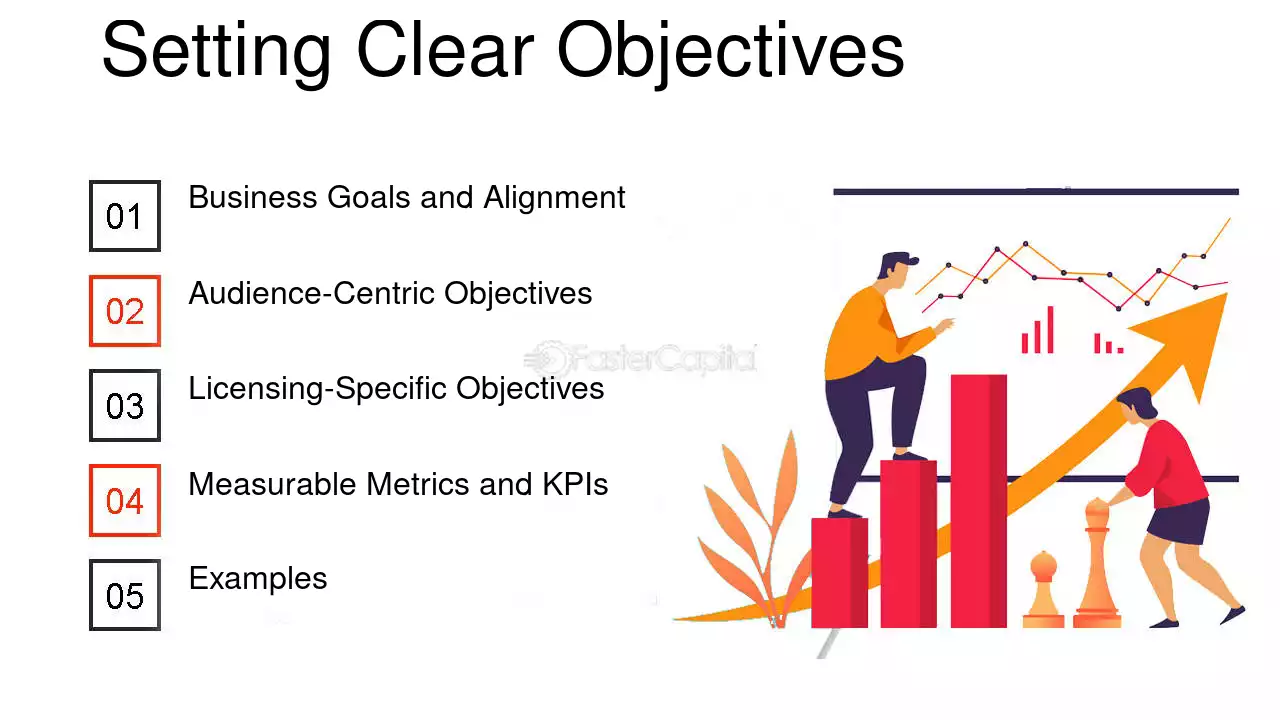 Setting Clear Objectives

01
Business Goals and Alignment

02
Audience-Centric Objectives

03
Licensing-Specific Objectives

04
Measurable Metrics and KPIs

05
Examples

FasterCapital